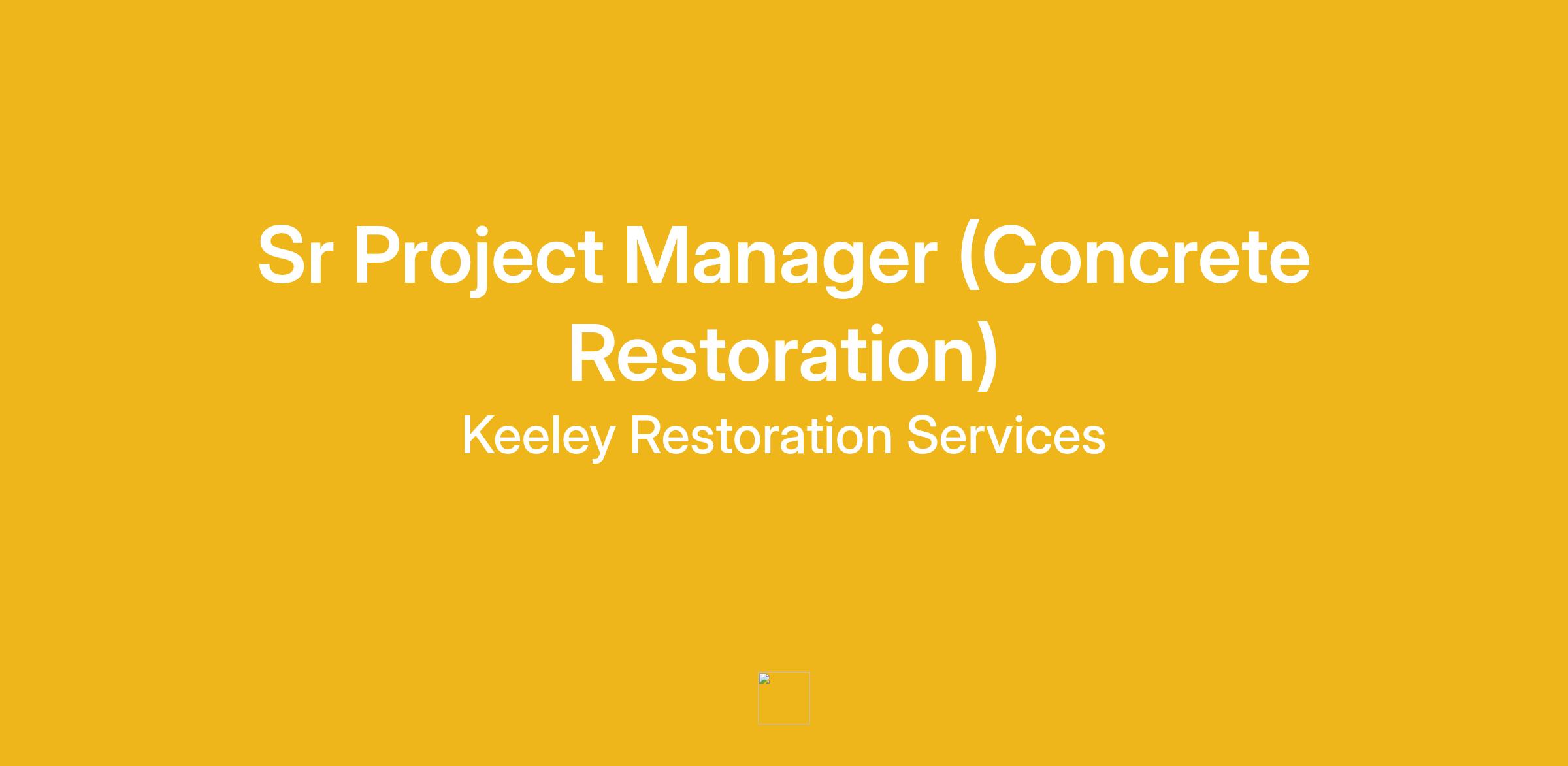 Sr Project Manager (Concrete Restoration)

Keeley Restoration Services